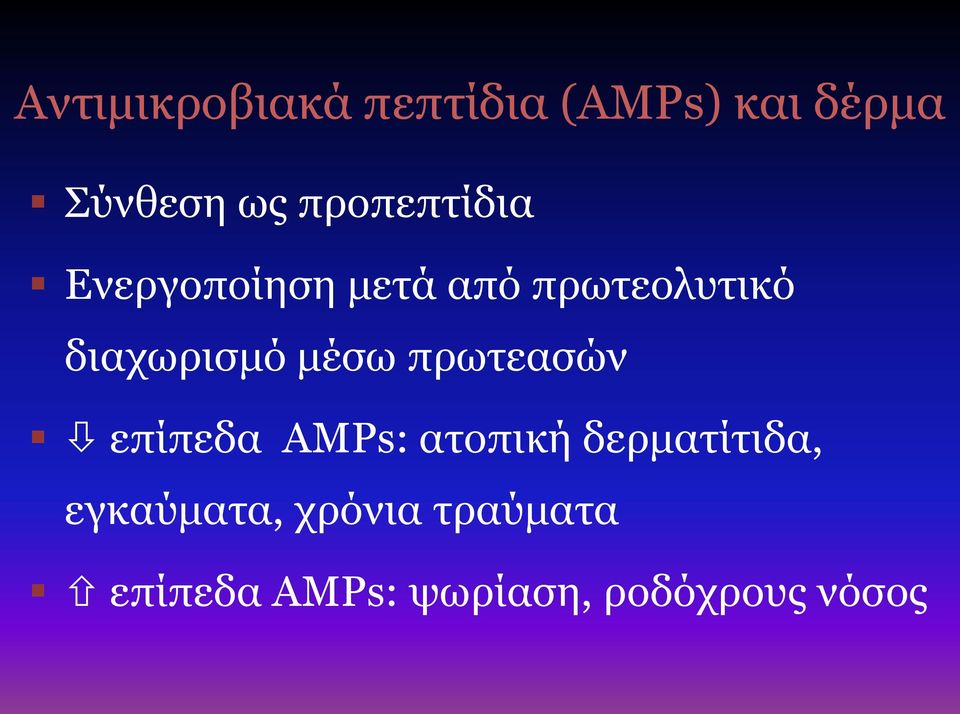 Αντιμικροβιακά πεπτίδια (AMPs) και δέρμα

▪ Σύνθεση ως προπεπτίδια

▪ Ενεργοποίηση μετά από πρωτεολυτικό διαχωρισμό μέσω πρωτεασών

▪ ⇩ επίπεδα AMPs: ατοπική δερματίτιδα, εγκαύματα, χρόνια τραύματα

▪ ⇧ επίπεδα AMPs: ψωρίαση, ροδόχρους νόσος